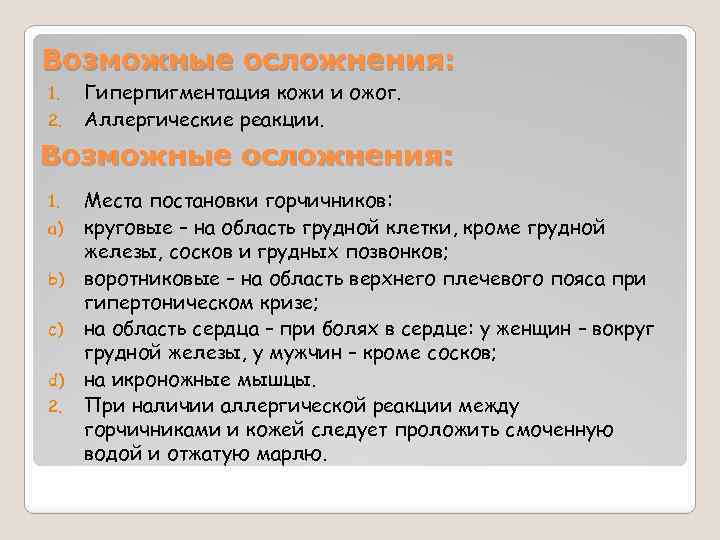 Возможные осложнения:

1. Гиперпигментация кожи и ожог.
2. Аллергические реакции.

Возможные осложнения:

1. Места постановки горчичников:
a) круговые – на область грудной клетки, кроме грудной железы, сосков и грудных позвонков;
b) воротниковые – на область верхнего плечевого пояса при гипертоническом кризе;
c) на область сердца – при болях в сердце: у женщин – вокруг грудной железы, у мужчин – кроме сосков;
d) на икроножные мышцы.
2. При наличии аллергической реакции между горчичниками и кожей следует проложить смоченную водой и отжатую марлю.